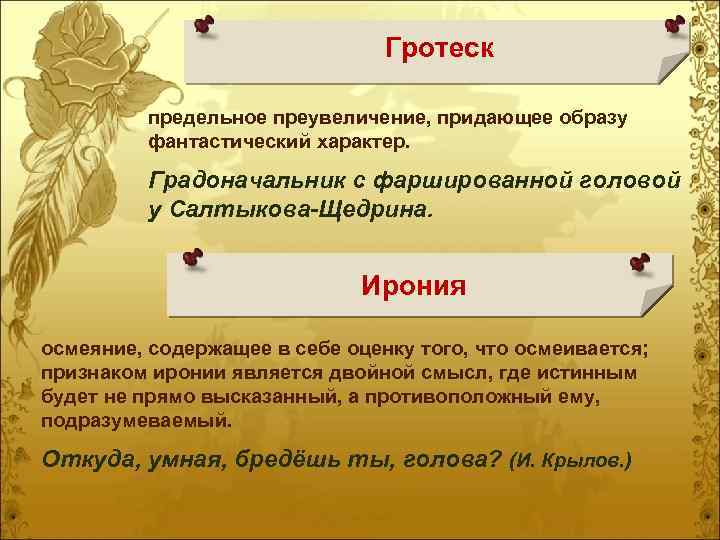 Гротеск

предельное преувеличение, придающее образу фантастический характер.

Градоначальник с фаршированной головой у Салтыкова-Щедрина.

Ирония

осмеяние, содержащее в себе оценку того, что осмеивается; признаком иронии является двойной смысл, где истинным будет не прямо высказанный, а противоположный ему, подразумеваемый.

Откуда, умная, бредёшь ты, голова? (И. Крылов.)